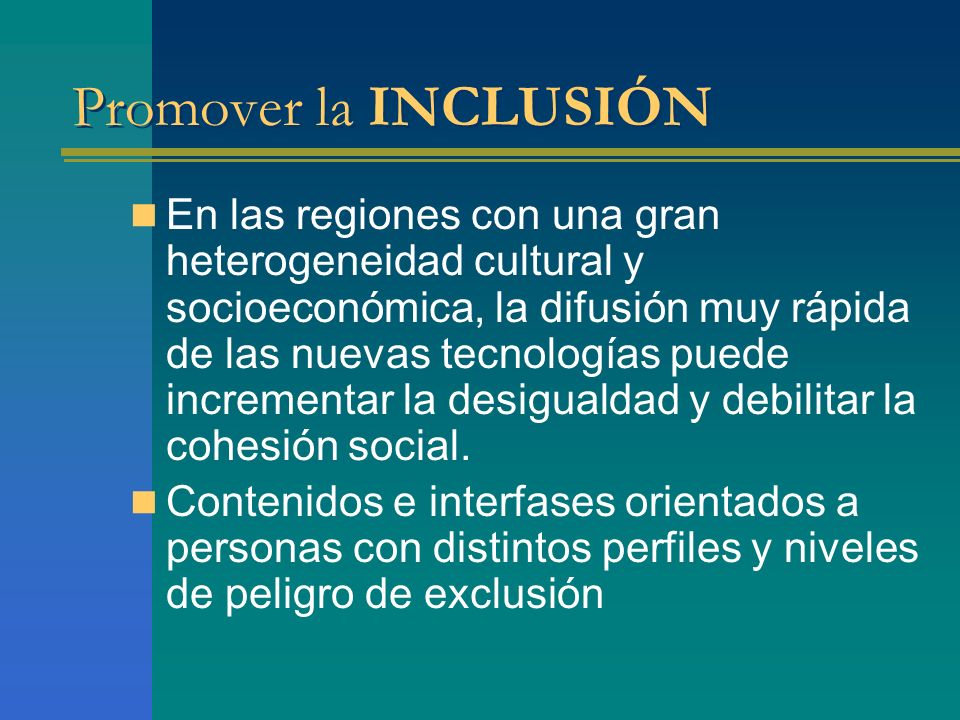 Promover la INCLUSIÓN

En las regiones con una gran heterogeneidad cultural y socioeconómica, la difusión muy rápida de las nuevas tecnologías puede incrementar la desigualdad y debilitar la cohesión social.

Contenidos e interfases orientados a personas con distintos perfiles y niveles de peligro de exclusión